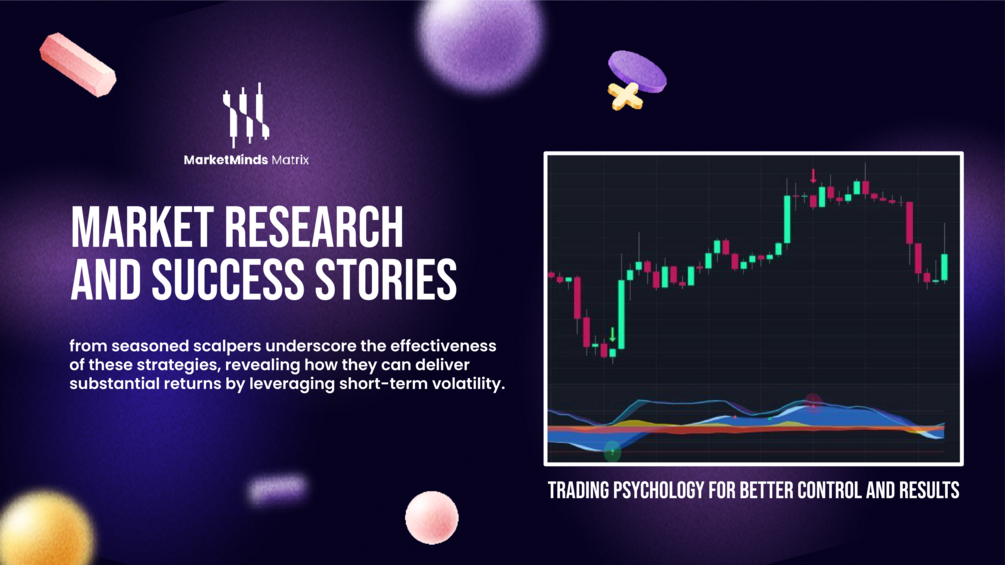 MarketMinds Matrix

MARKET RESEARCH AND SUCCESS STORIES

from seasoned scalpers underscore the effectiveness of these strategies, revealing how they can deliver substantial returns by leveraging short-term volatility.

TRADING PSYCHOLOGY FOR BETTER CONTROL AND RESULTS